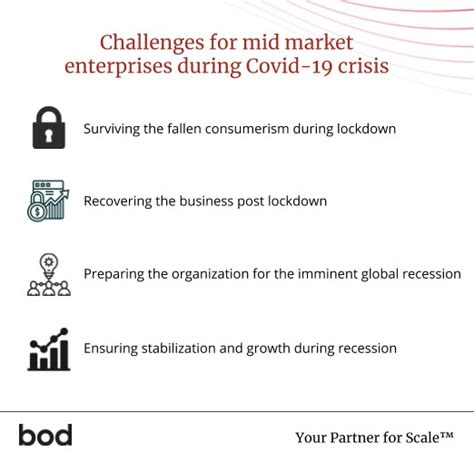 Challenges for mid market enterprises during Covid-19 crisis

Surviving the fallen consumerism during lockdown

Recovering the business post lockdown

Preparing the organization for the imminent global recession

Ensuring stabilization and growth during recession

bod

Your Partner for Scale™